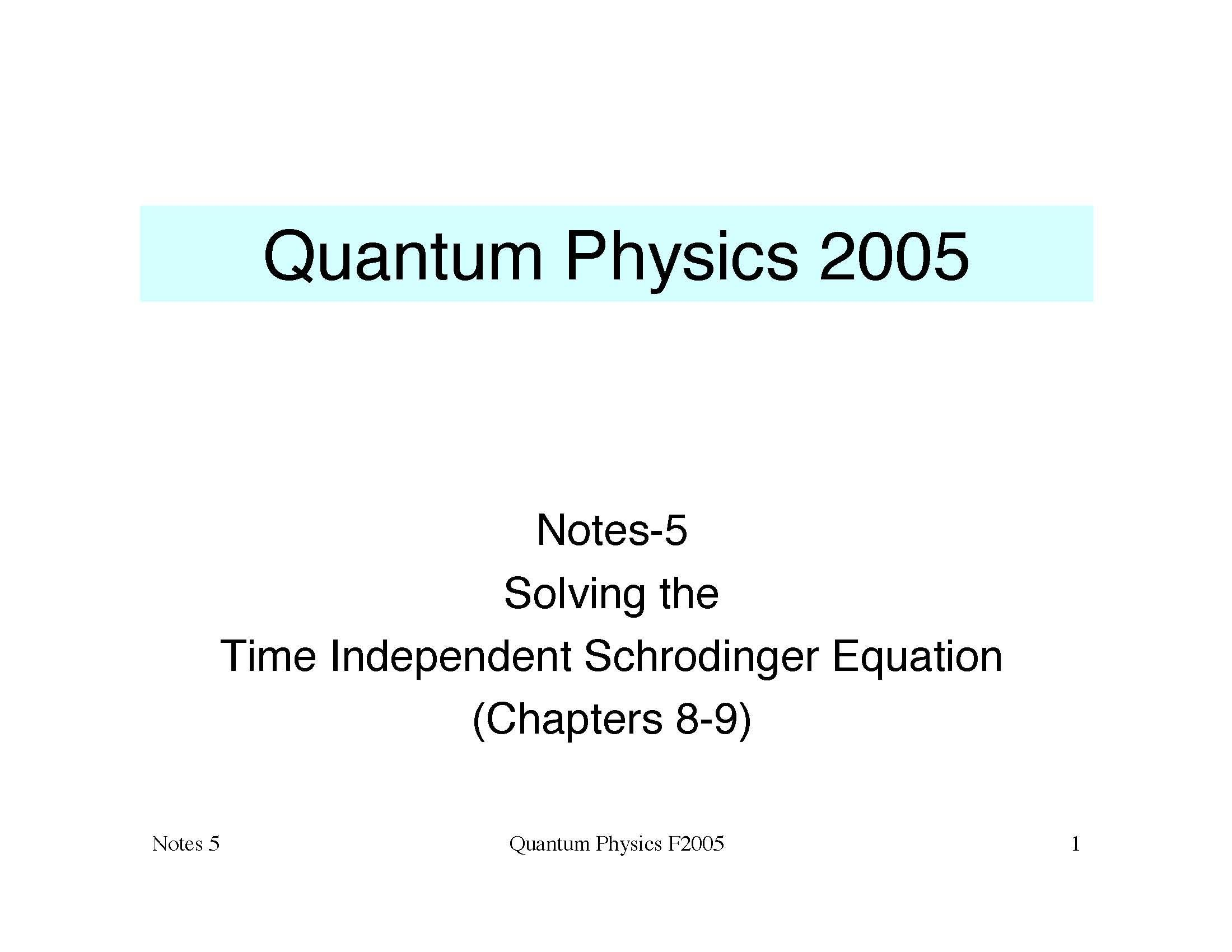 Quantum Physics 2005

Notes-5
Solving the
Time Independent Schrodinger Equation
(Chapters 8-9)

Notes 5

Quantum Physics F2005

1